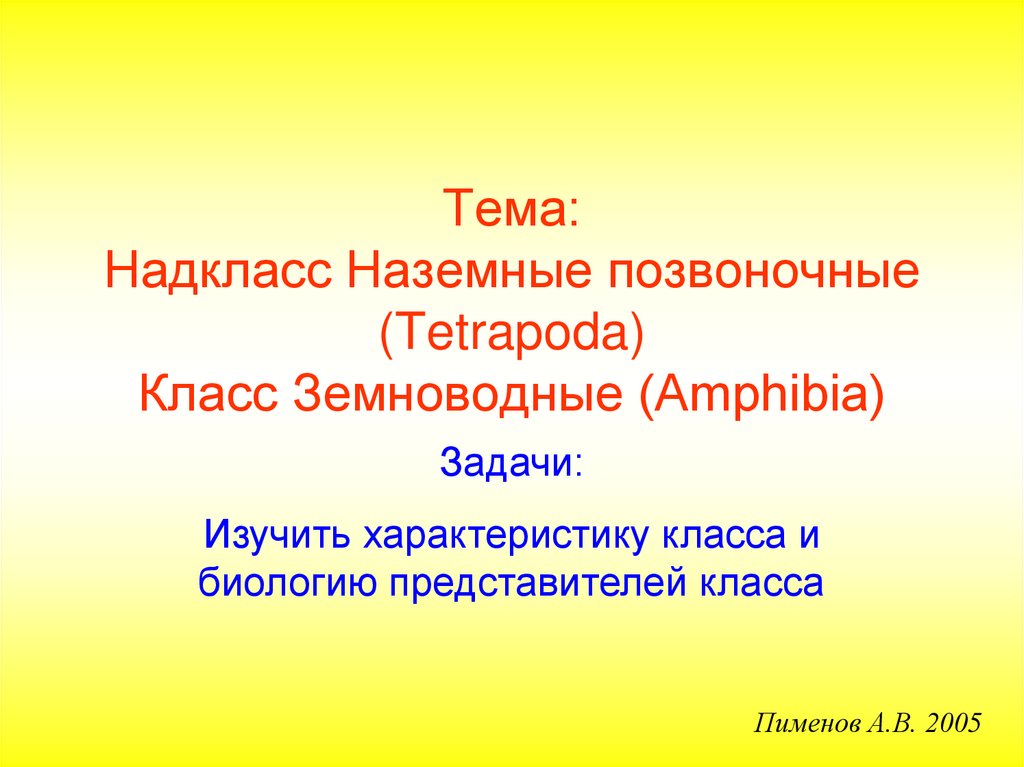 Тема:
Надкласс Наземные позвоночные (Tetrapoda)
Класс Земноводные (Amphibia)

Задачи:

Изучить характеристику класса и биологию представителей класса

Пименов А.В. 2005